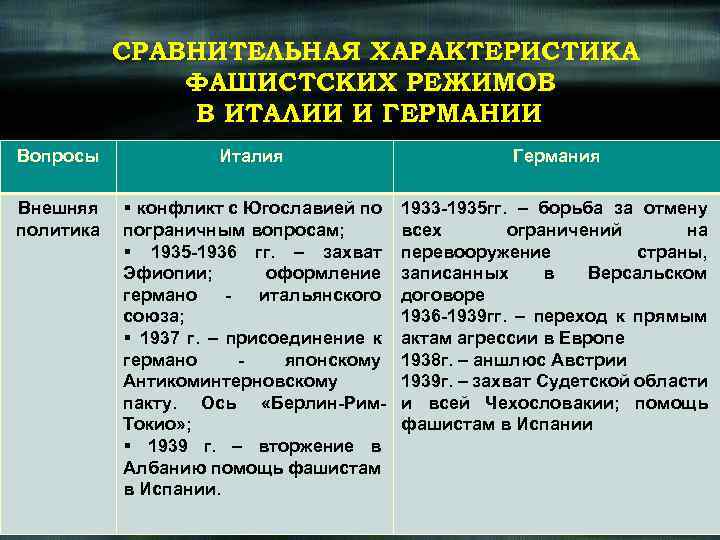 СРАВНИТЕЛЬНАЯ ХАРАКТЕРИСТИКА ФАШИСТСКИХ РЕЖИМОВ В ИТАЛИИ И ГЕРМАНИИ

| Вопросы | Италия | Германия |
|---|---|---|
| Внешняя политика | ▪ конфликт с Югославией по пограничным вопросам; ▪ 1935-1936 гг. – захват Эфиопии; оформление германо - итальянского союза; ▪ 1937 г. – присоединение к германо - японскому Антикоминтерновскому пакту. Ось «Берлин-Рим-Токио»; ▪ 1939 г. – вторжение в Албанию помощь фашистам в Испании. | 1933-1935гг. – борьба за отмену всех ограничений на перевооружение страны, записанных в Версальском договоре 1936-1939гг. – переход к прямым актам агрессии в Европе 1938г. – аншлюс Австрии 1939г. – захват Судетской области и всей Чехословакии; помощь фашистам в Испании |